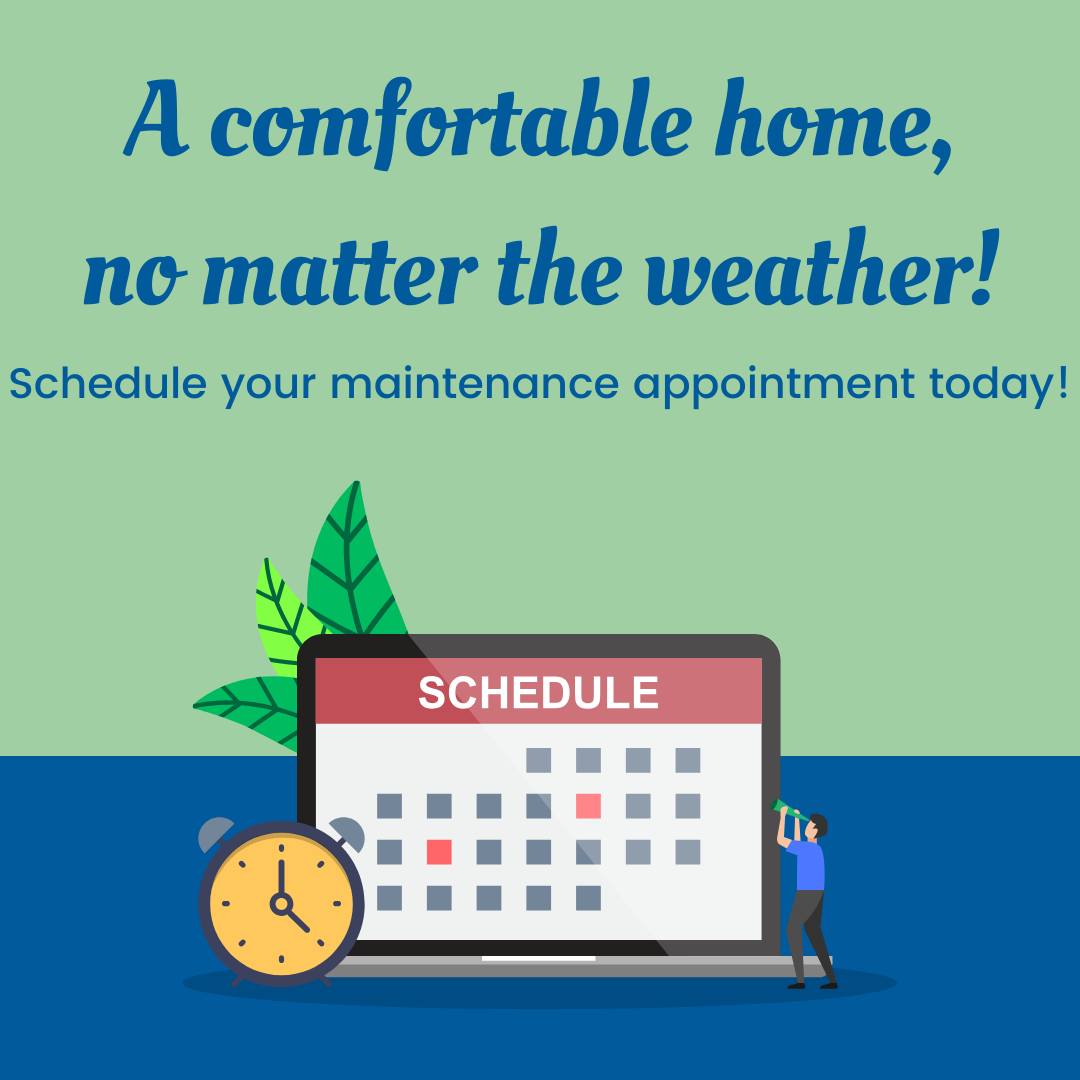 A comfortable home, no matter the weather!

Schedule your maintenance appointment today!

SCHEDULE